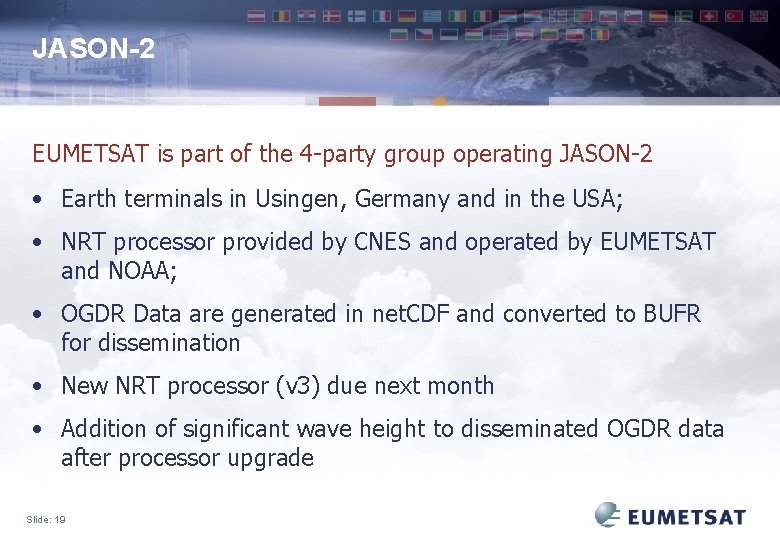 JASON-2

EUMETSAT is part of the 4-party group operating JASON-2

• Earth terminals in Usingen, Germany and in the USA;

• NRT processor provided by CNES and operated by EUMETSAT and NOAA;

• OGDR Data are generated in netCDF and converted to BUFR for dissemination

• New NRT processor (v3) due next month

• Addition of significant wave height to disseminated OGDR data after processor upgrade

Slide: 19

EUMETSAT